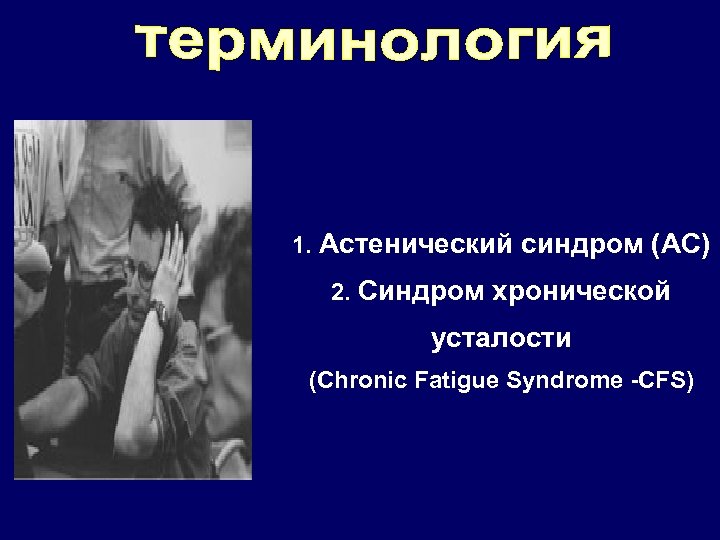 терминология

1. Астенический синдром (АС)

2. Синдром хронической усталости

(Chronic Fatigue Syndrome -CFS)